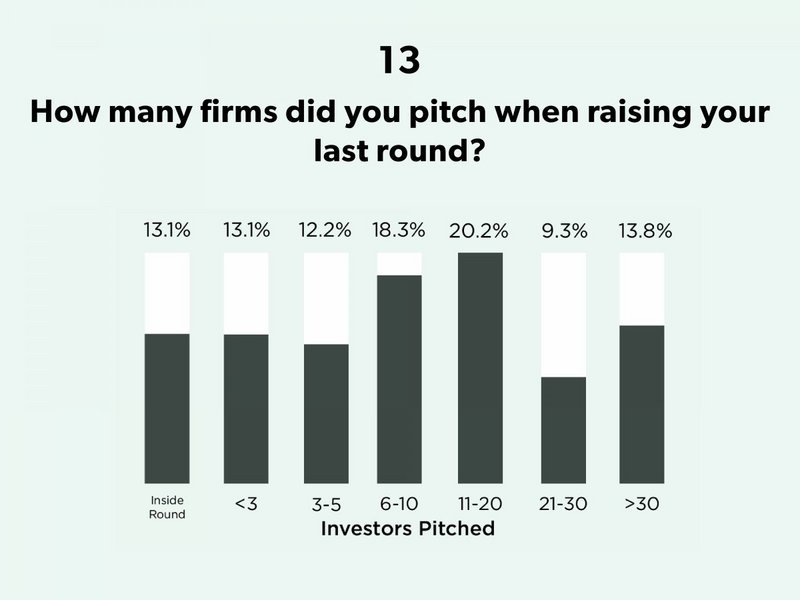 13

How many firms did you pitch when raising your last round?

13.1% 13.1% 12.2% 18.3% 20.2% 9.3% 13.8%

Inside Round <3 3-5 6-10 11-20 21-30 >30

Investors Pitched